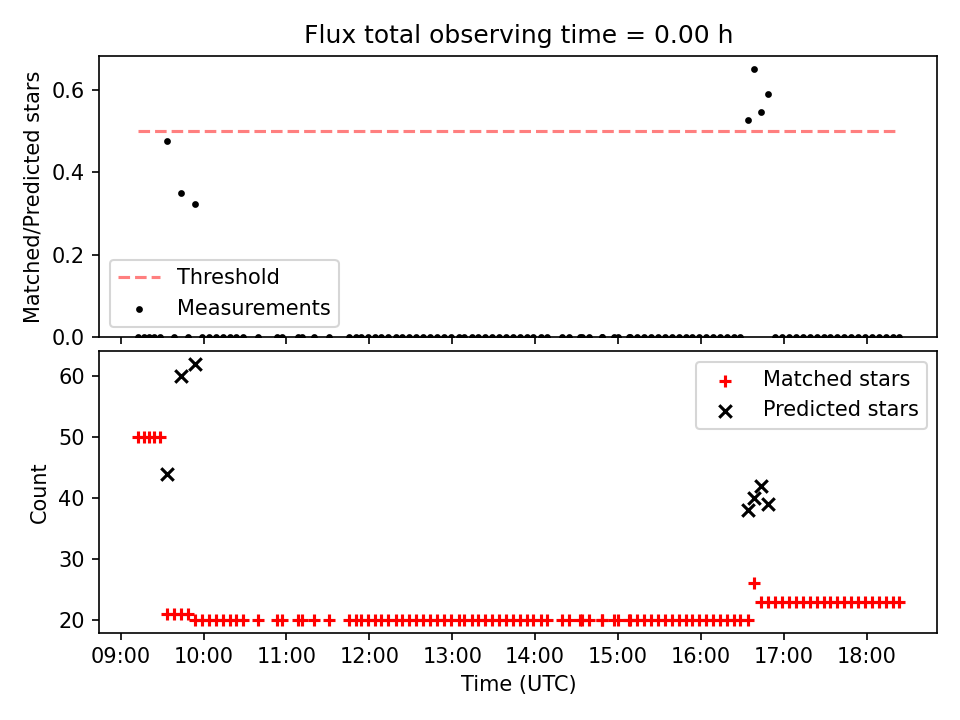 Flux total observing time = 0.00 h

Matched/Predicted stars

0.6
0.4
0.2
0.0

Threshold
Measurements

Count

60
50
40
30
20

Matched stars
Predicted stars

09:00 10:00 11:00 12:00 13:00 14:00 15:00 16:00 17:00 18:00

Time (UTC)